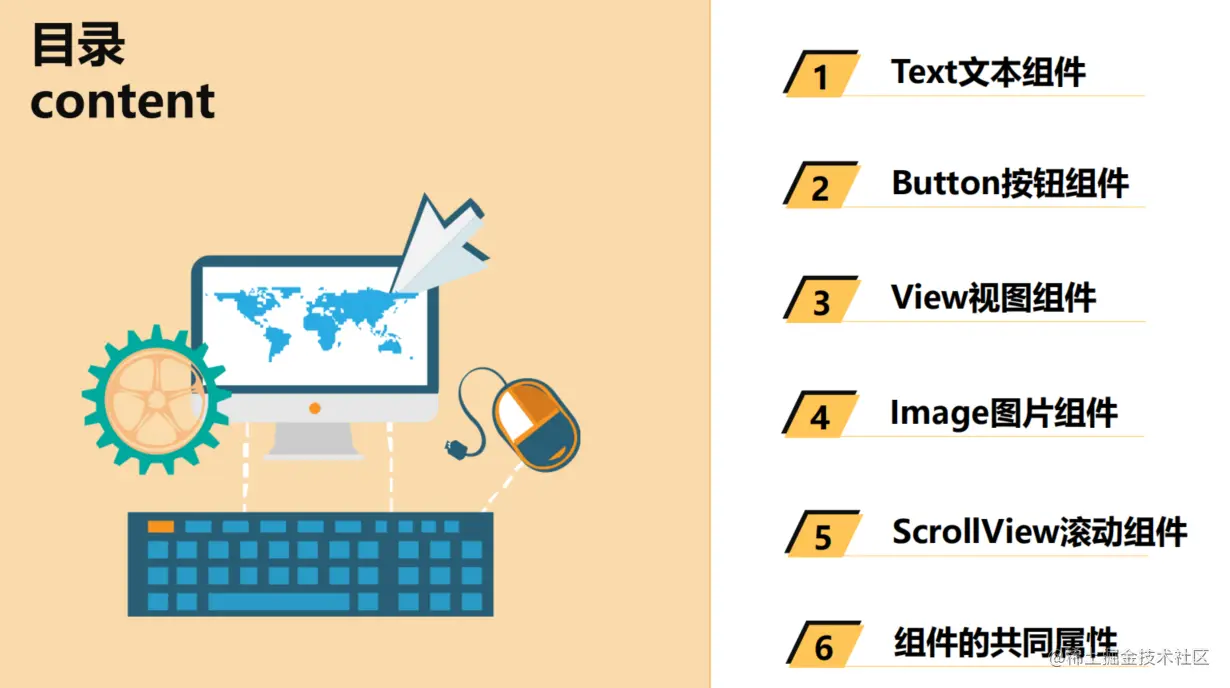 目录
content

1 Text文本组件

2 Button按钮组件

3 View视图组件

4 Image图片组件

5 ScrollView滚动组件

6 组件的共同属性

@稀土掘金技术社区